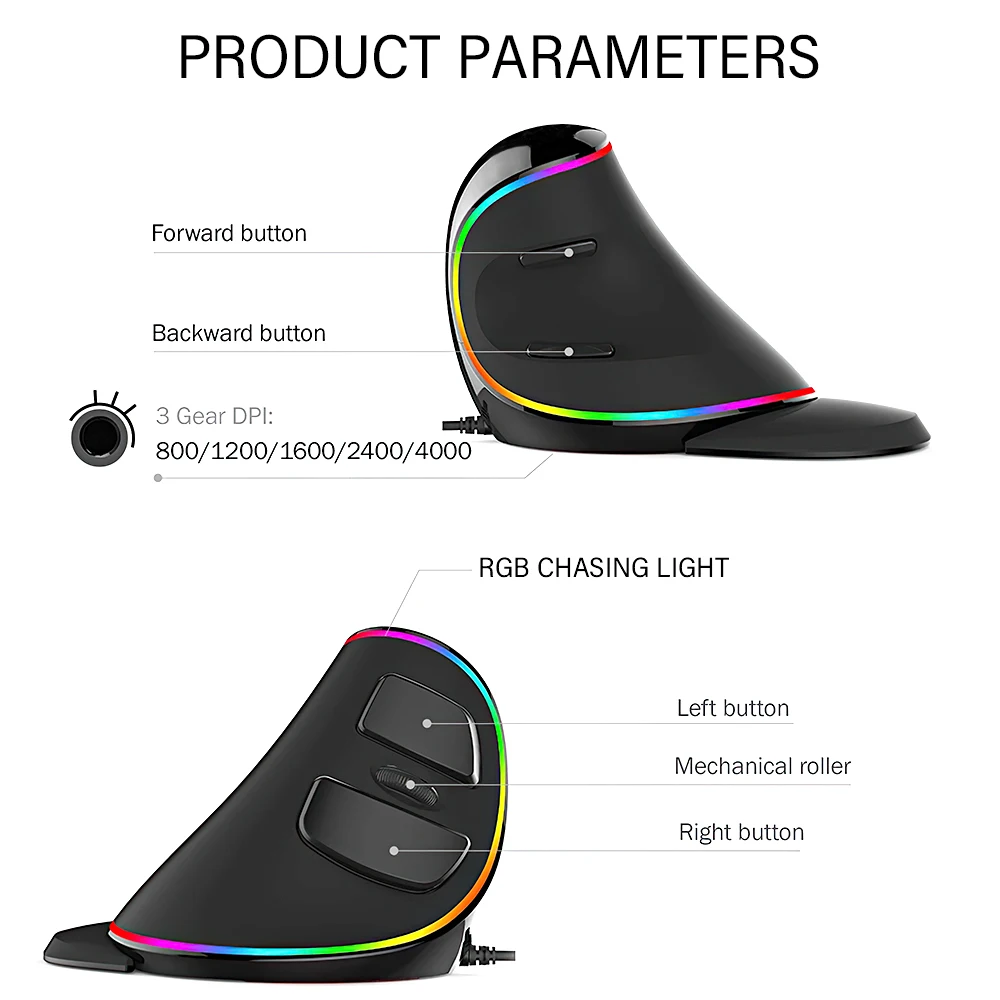 PRODUCT PARAMETERS

Forward button

Backward button

3 Gear DPI:
800/1200/1600/2400/4000

RGB CHASING LIGHT

Left button

Mechanical roller

Right button